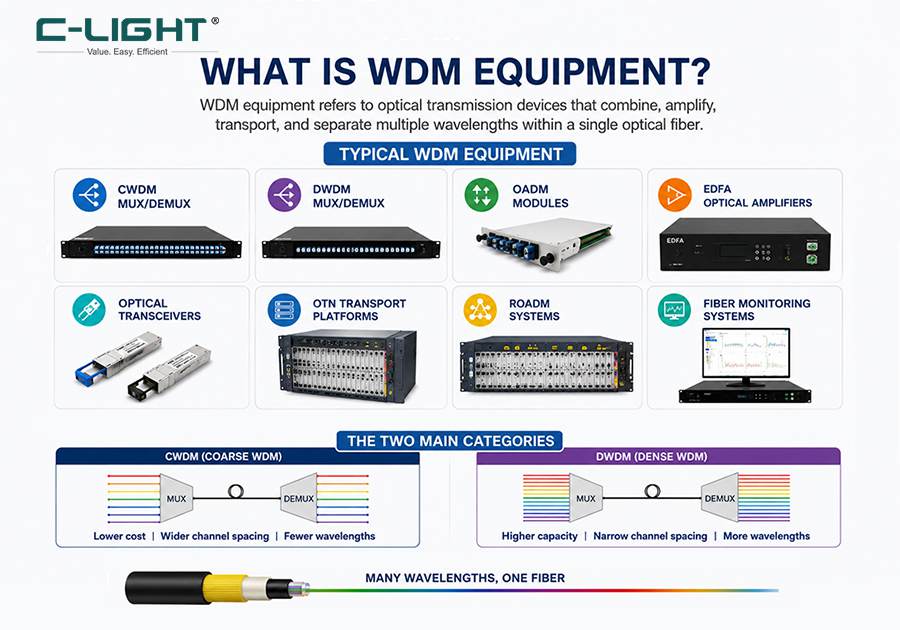 C-LIGHT®
Value. Easy. Efficient

WHAT IS WDM EQUIPMENT?

WDM equipment refers to optical transmission devices that combine, amplify, transport, and separate multiple wavelengths within a single optical fiber.

TYPICAL WDM EQUIPMENT

CWDM MUX/DEMUX

DWDM MUX/DEMUX

OADM MODULES

EDFA OPTICAL AMPLIFIERS

EDFA

OPTICAL TRANSCEIVERS

OTN TRANSPORT PLATFORMS

ROADM SYSTEMS

FIBER MONITORING SYSTEMS

THE TWO MAIN CATEGORIES

CWDM (COARSE WDM)

MUX

DEMUX

Lower cost | Wider channel spacing | Fewer wavelengths

DWDM (DENSE WDM)

MUX

DEMUX

Higher capacity | Narrow channel spacing | More wavelengths

MANY WAVELENGTHS, ONE FIBER